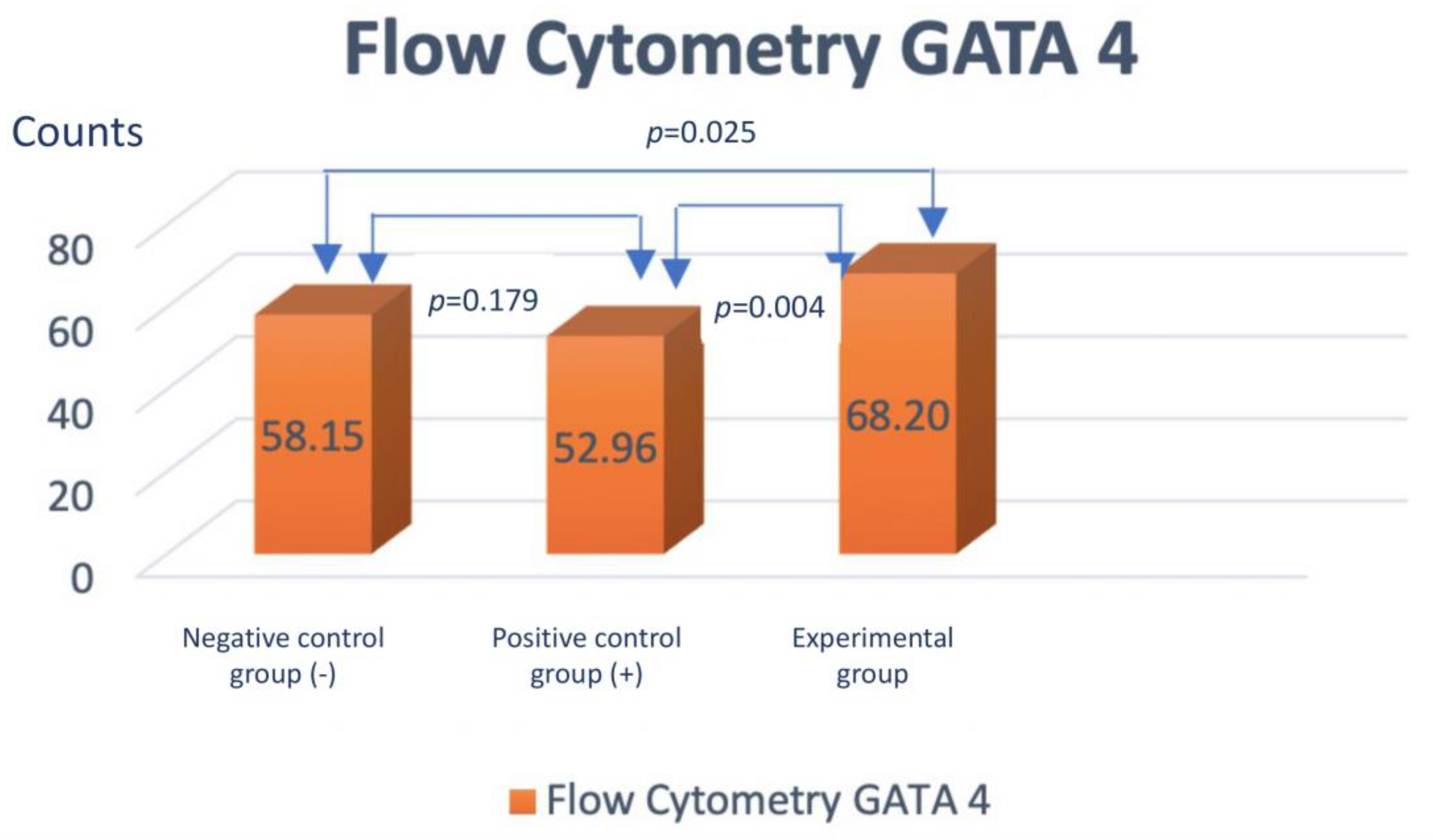 Flow Cytometry GATA 4

Counts

p=0.025

80
60
40
20
0

p=0.179

p=0.004

58.15

52.96

68.20

Negative control group (-)

Positive control group (+)

Experimental group

Flow Cytometry GATA 4